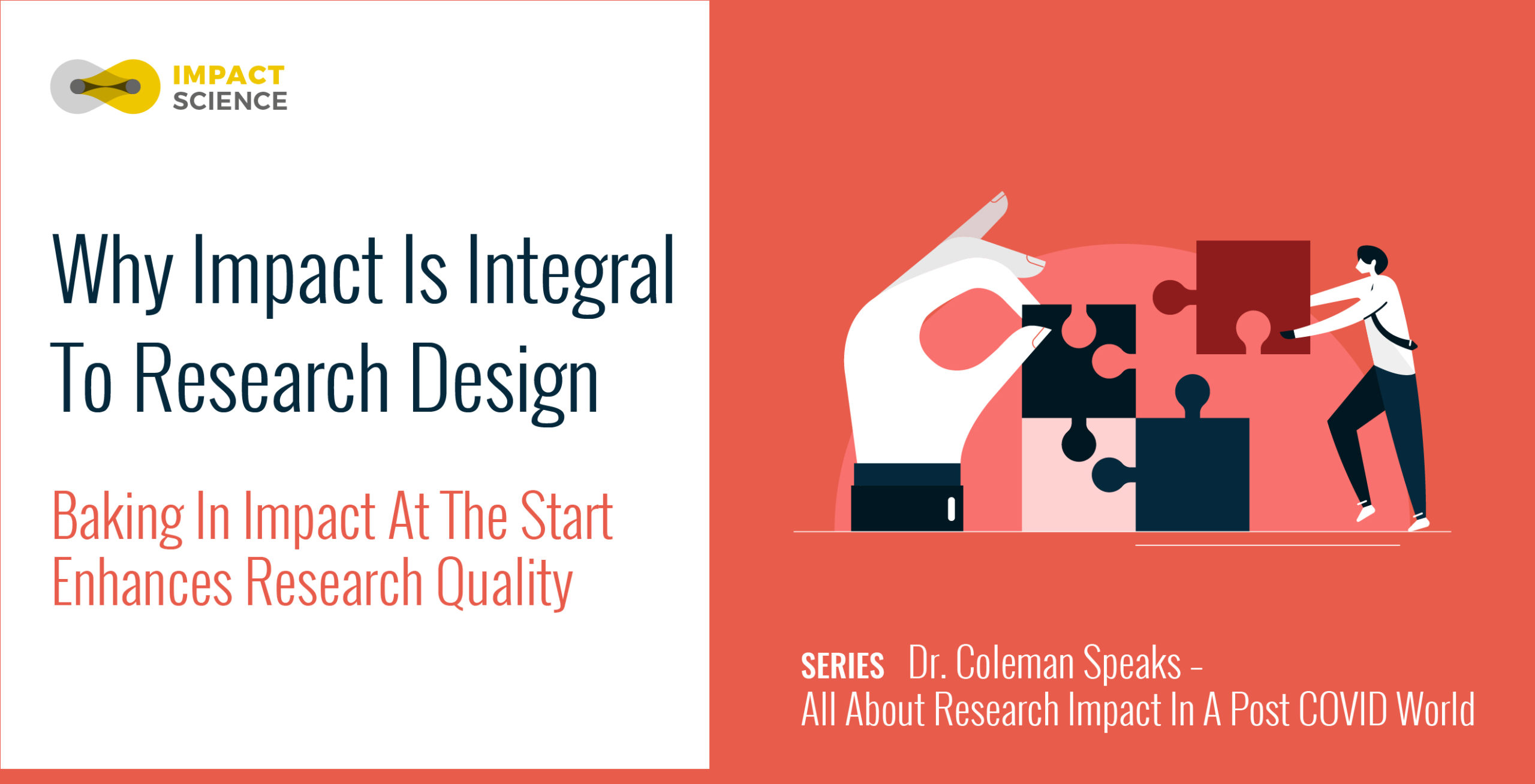 IMPACT
SCIENCE

Why Impact Is Integral To Research Design

Baking In Impact At The Start Enhances Research Quality

SERIES Dr. Coleman Speaks – All About Research Impact In A Post COVID World